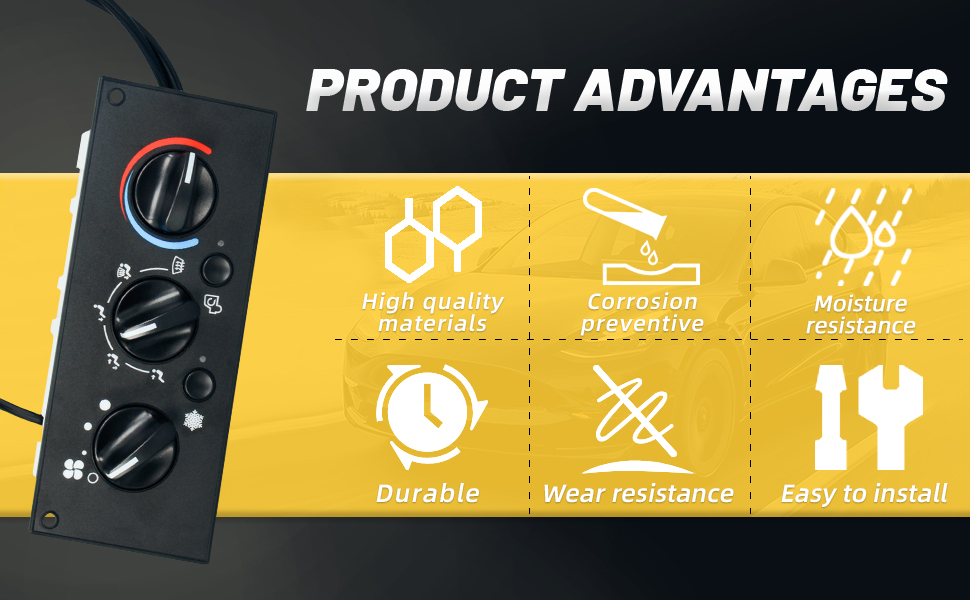 PRODUCT ADVANTAGES

High quality materials

Corrosion preventive

Moisture resistance

Durable

Wear resistance

Easy to install